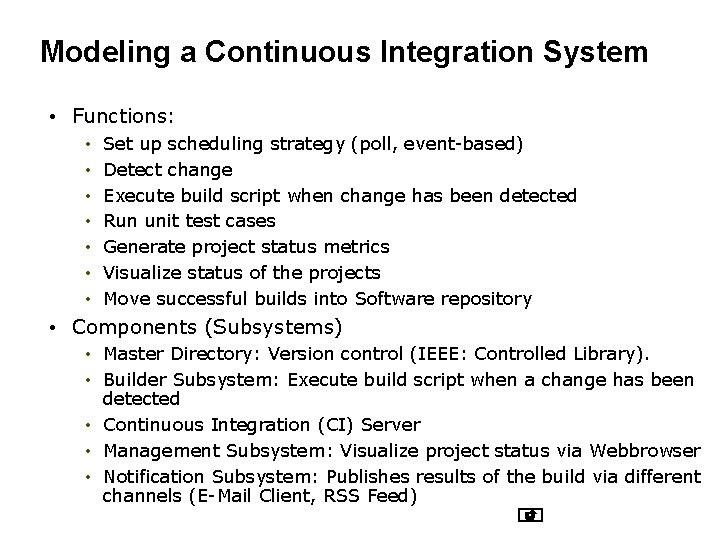 Modeling a Continuous Integration System

• Functions:
  • Set up scheduling strategy (poll, event-based)
  • Detect change
  • Execute build script when change has been detected
  • Run unit test cases
  • Generate project status metrics
  • Visualize status of the projects
  • Move successful builds into Software repository
• Components (Subsystems)
  • Master Directory: Version control (IEEE: Controlled Library).
  • Builder Subsystem: Execute build script when a change has been detected
  • Continuous Integration (CI) Server
  • Management Subsystem: Visualize project status via Webbrowser
  • Notification Subsystem: Publishes results of the build via different channels (E-Mail Client, RSS Feed)